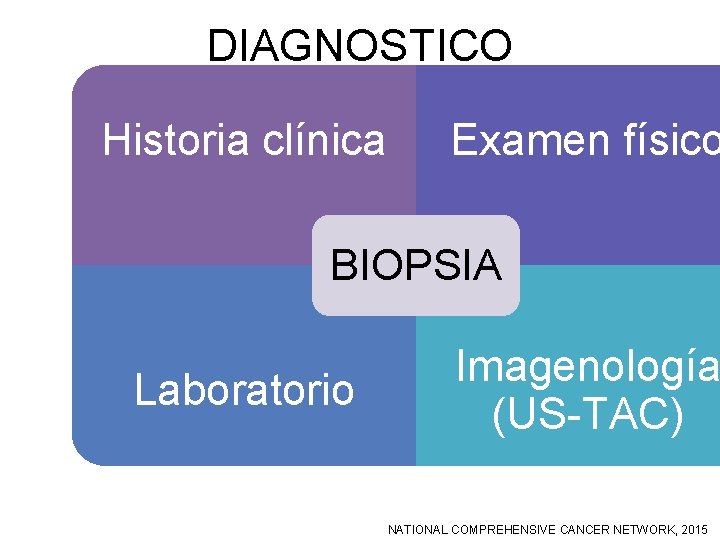 DIAGNOSTICO

Historia clínica

Examen físico

BIOPSIA

Laboratorio

Imagenología
(US-TAC)

NATIONAL COMPREHENSIVE CANCER NETWORK, 2015